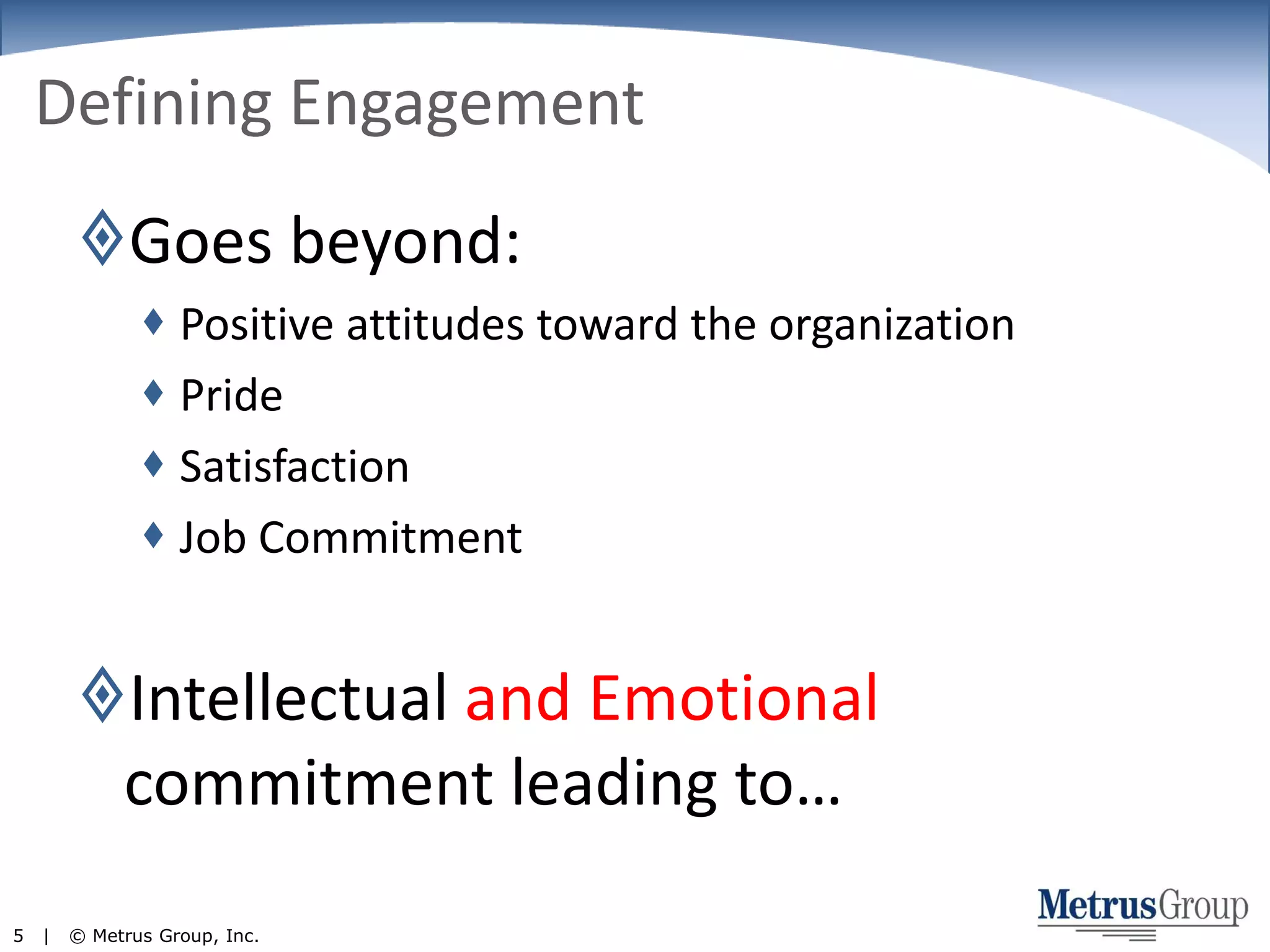 Defining Engagement

Goes beyond:

Positive attitudes toward the organization

Pride

Satisfaction

Job Commitment

Intellectual and Emotional commitment leading to…

5 | © Metrus Group, Inc.

MetrusGroup